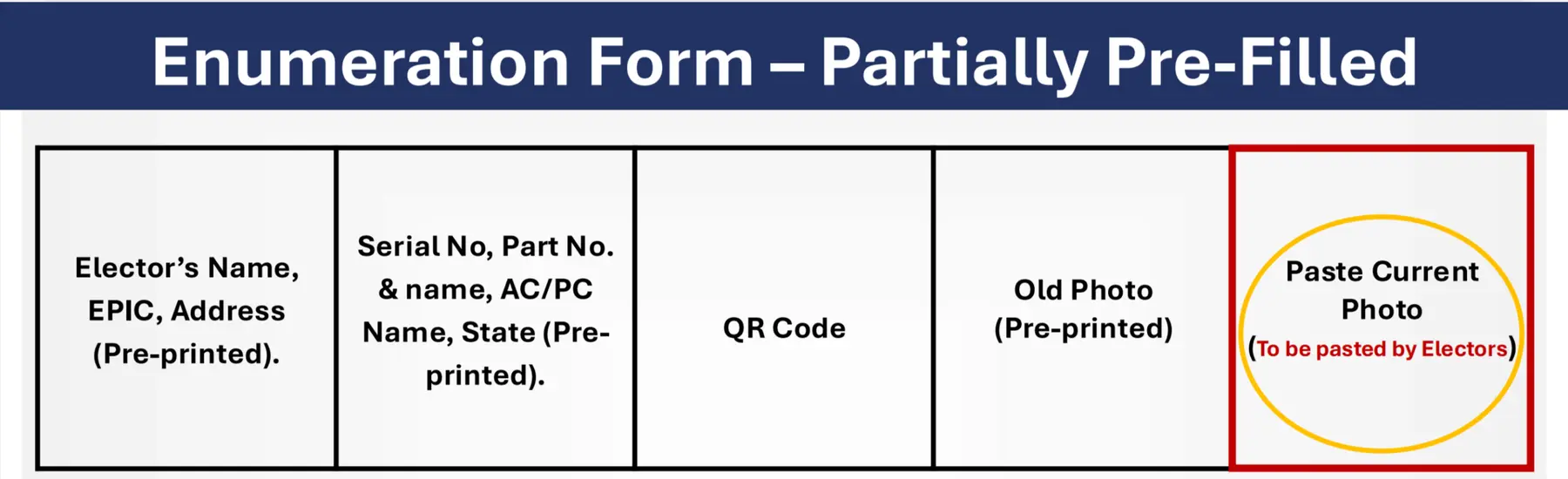 Enumeration Form – Partially Pre-Filled

| Elector's Name, EPIC, Address (Pre-printed). | Serial No, Part No. & name, AC/PC Name, State (Pre-printed). | QR Code | Old Photo (Pre-printed) | Paste Current Photo (To be pasted by Electors) |
|---|---|---|---|---|